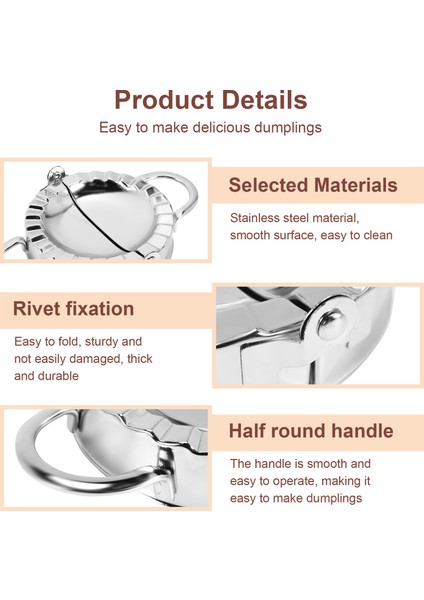 Product Details
Easy to make delicious dumplings

Selected Materials
Stainless steel material, smooth surface, easy to clean

Rivet fixation
Easy to fold, sturdy and not easily damaged, thick and durable

Half round handle
The handle is smooth and easy to operate, making it easy to make dumplings